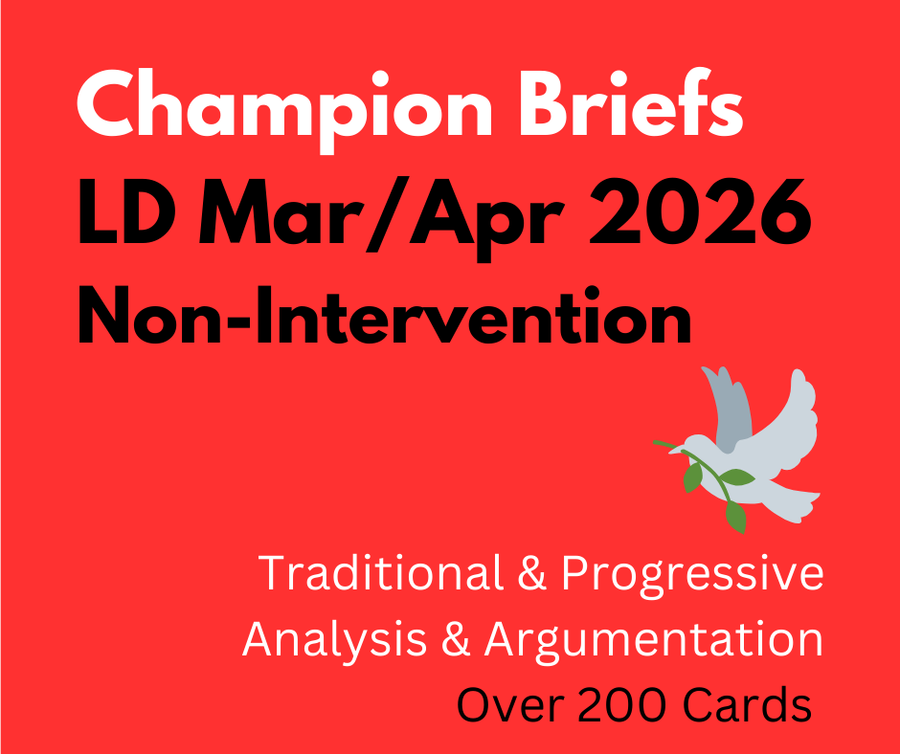 Champion Briefs
LD Mar/Apr 2026
Non-Intervention

Traditional & Progressive
Analysis & Argumentation
Over 200 Cards